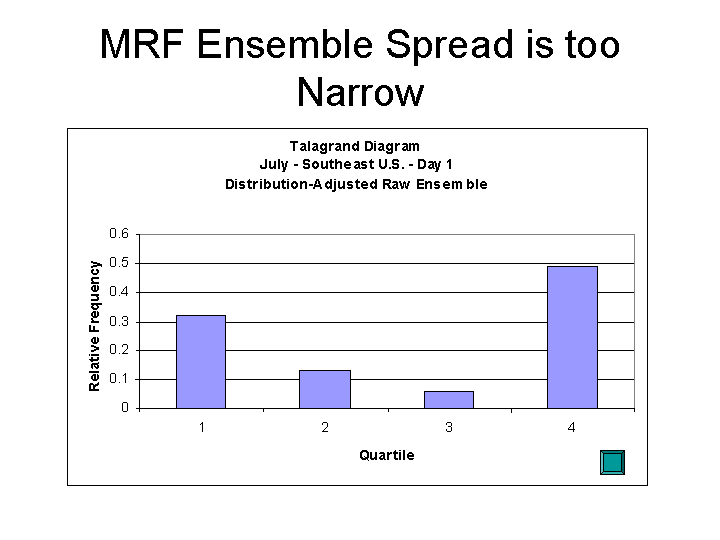 MRF Ensemble Spread is too Narrow

Talagrand Diagram
July - Southeast U.S. - Day 1
Distribution-Adjusted Raw Ensemble

Relative Frequency

0.6
0.5
0.4
0.3
0.2
0.1
0

1
2
3
4

Quartile